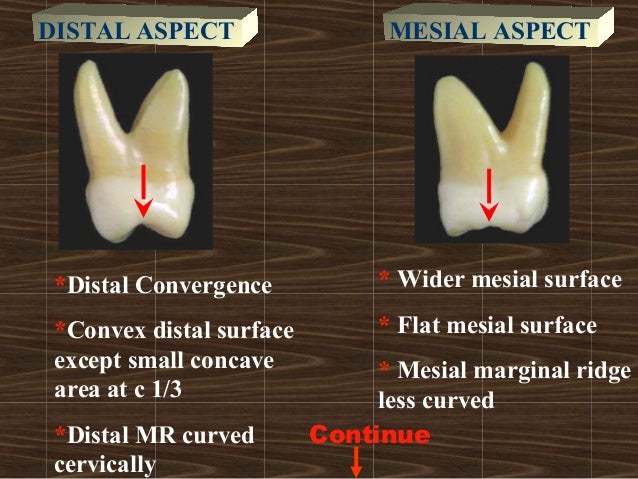 DISTAL ASPECT

*Distal Convergence

*Convex distal surface except small concave area at c 1/3

*Distal MR curved cervically

MESIAL ASPECT

* Wider mesial surface

* Flat mesial surface

* Mesial marginal ridge less curved

Continue